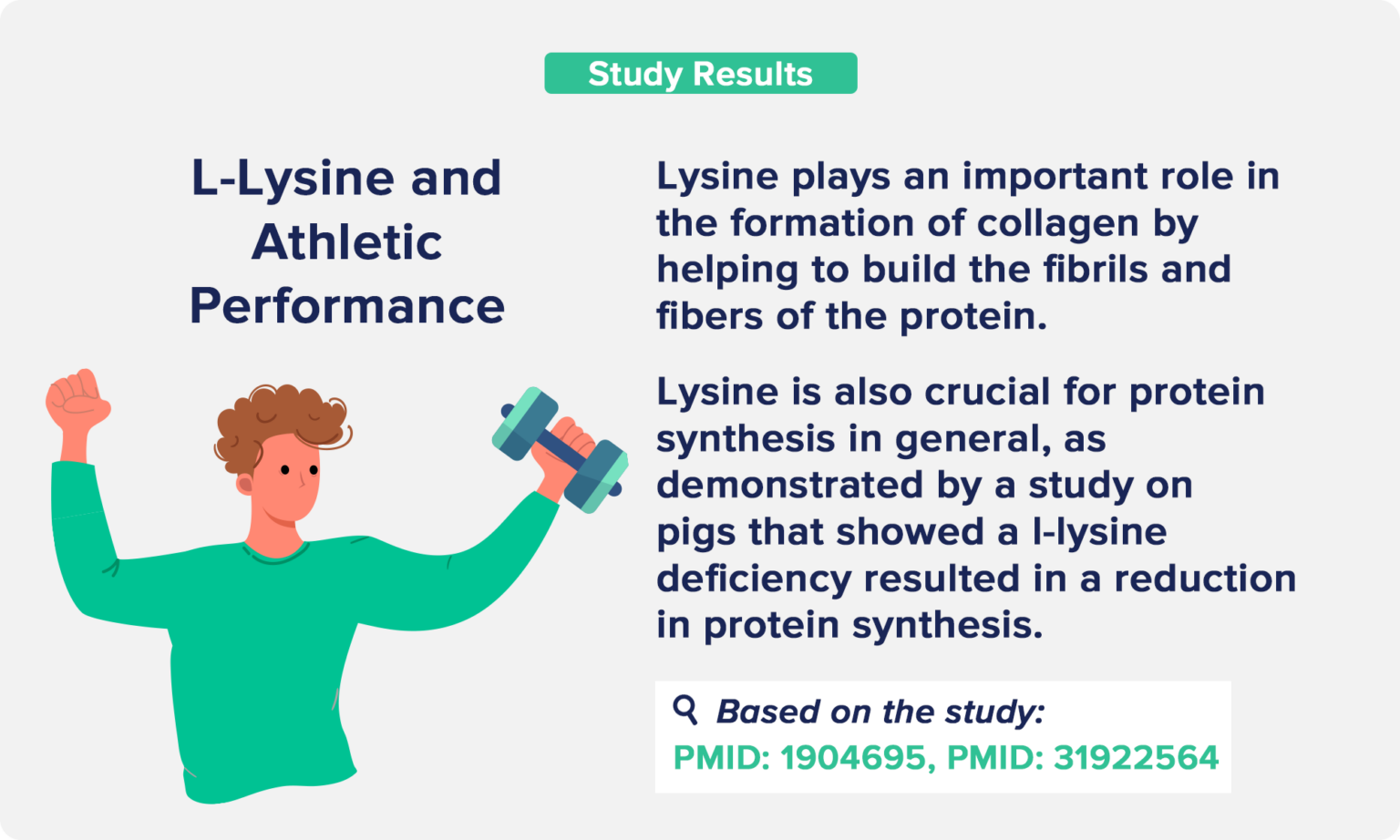 Study Results

L-Lysine and Athletic Performance

Lysine plays an important role in the formation of collagen by helping to build the fibrils and fibers of the protein.

Lysine is also crucial for protein synthesis in general, as demonstrated by a study on pigs that showed a l-lysine deficiency resulted in a reduction in protein synthesis.

Based on the study:
PMID: 1904695, PMID: 31922564